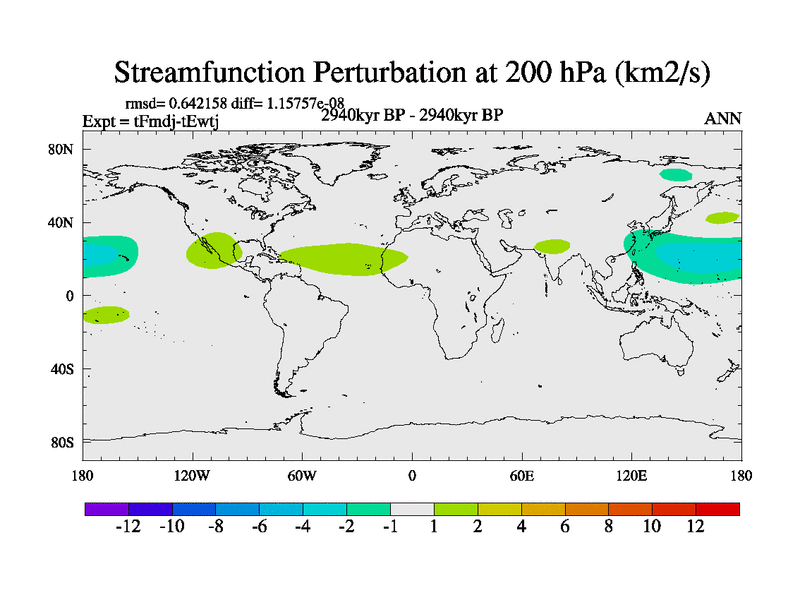 Streamfunction Perturbation at 200 hPa (km2/s)

rmsd= 0.642158 diff= 1.15757e-08
Expt = tFmdj-tEwtj
2940kyr BP - 2940kyr BP
ANN

80N
40N
0
40S
80S

180
120W
60W
0
60E
120E
180

-12 -10 -8 -6 -4 -2 -1 1 2 4 6 8 10 12